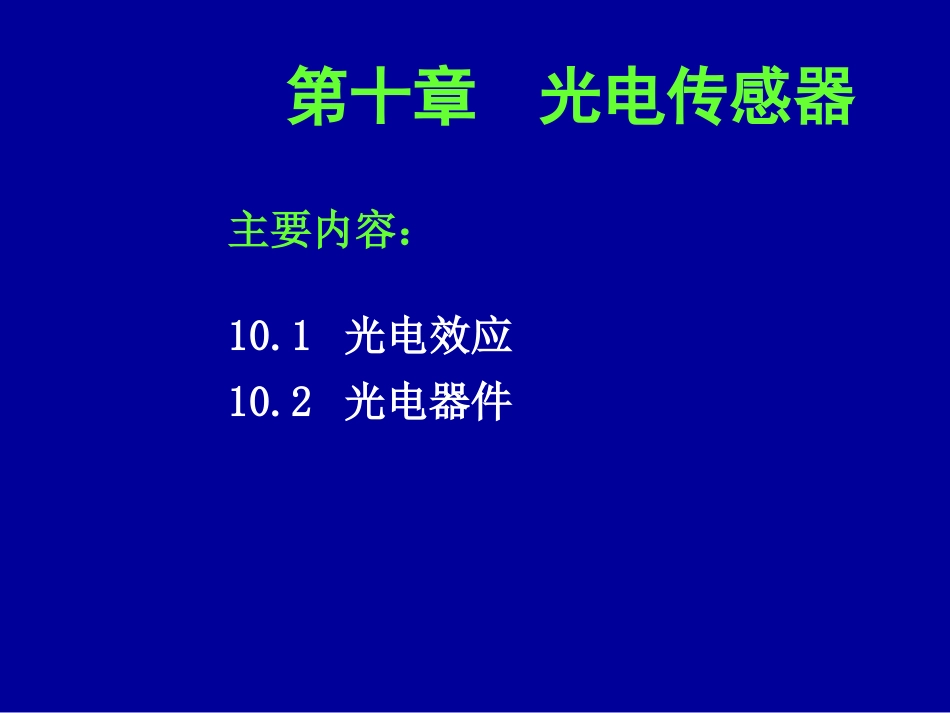 第十章　光电传感器

主要内容：

10.1 光电效应
10.2 光电器件